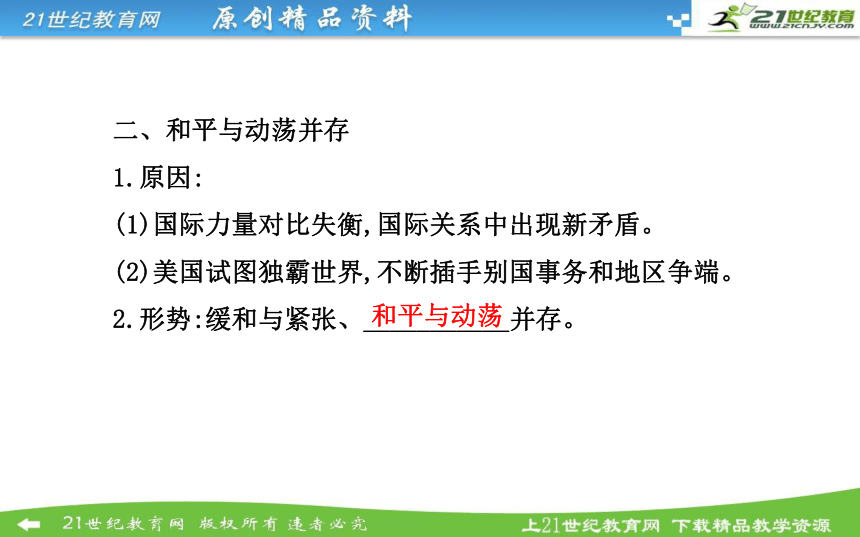 21世纪教育网 原创精品资料

21世纪教育
www.21cnjy.com

二、和平与动荡并存

1.原因:

(1)国际力量对比失衡,国际关系中出现新矛盾。

(2)美国试图独霸世界,不断插手别国事务和地区争端。

2.形势:缓和与紧张、和平与动荡并存。

21世纪教育网 版权所有 违者必究

上21世纪教育网 下载精品教学资源